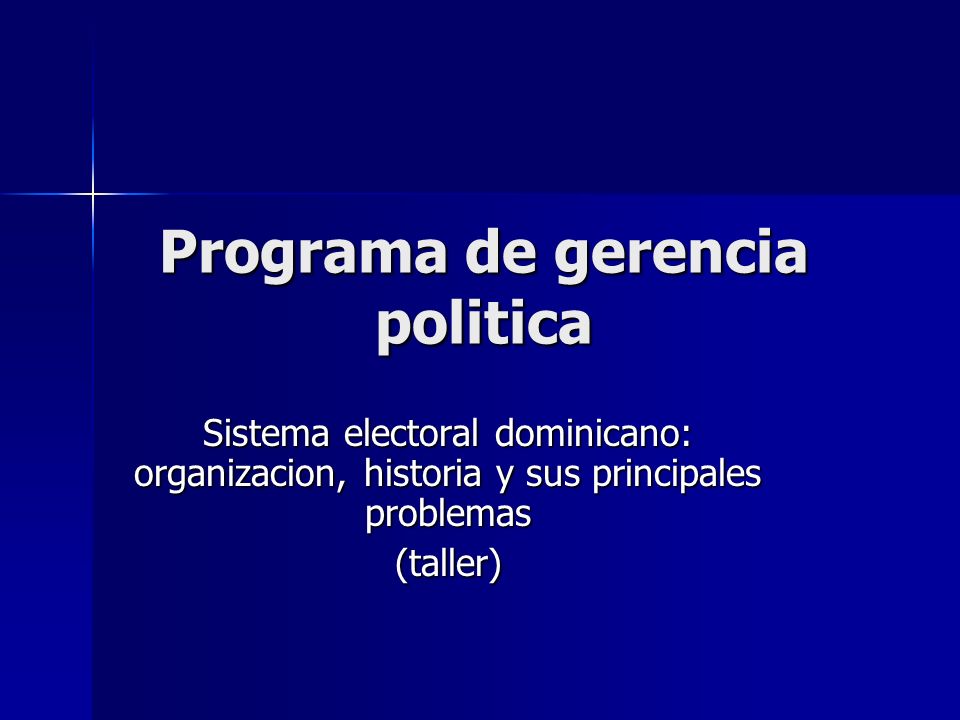 Programa de gerencia politica

Sistema electoral dominicano: organizacion, historia y sus principales problemas

(taller)